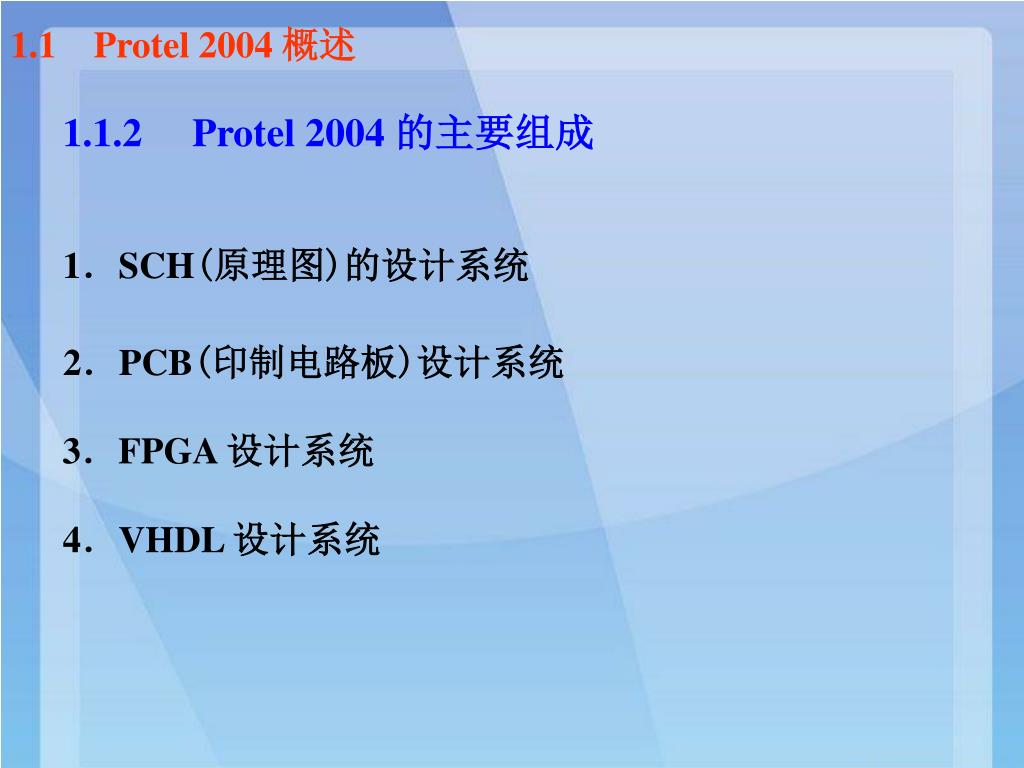 1.1 Protel 2004 概述

1.1.2 Protel 2004 的主要组成

1．SCH(原理图)的设计系统

2．PCB(印制电路板)设计系统

3．FPGA 设计系统

4．VHDL 设计系统